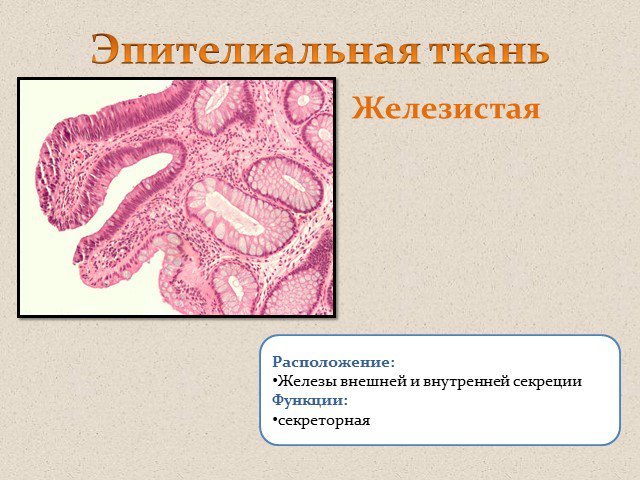 Эпителиальная ткань

Железистая

Расположение:
•Железы внешней и внутренней секреции
Функции:
•секреторная